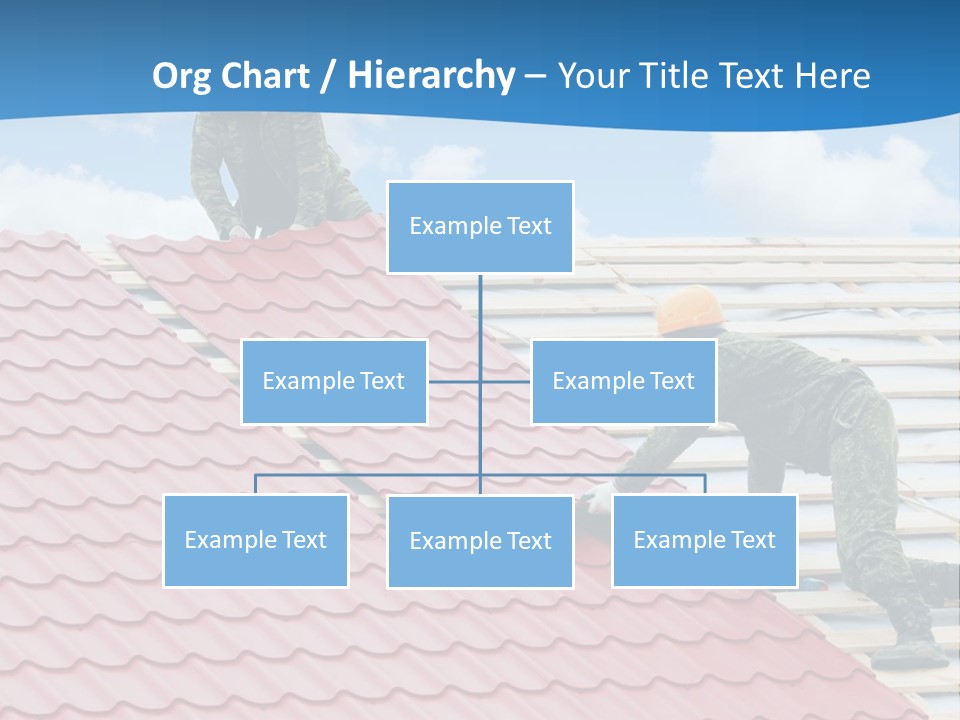 Org Chart / Hierarchy – Your Title Text Here

Example Text

Example Text

Example Text

Example Text

Example Text

Example Text